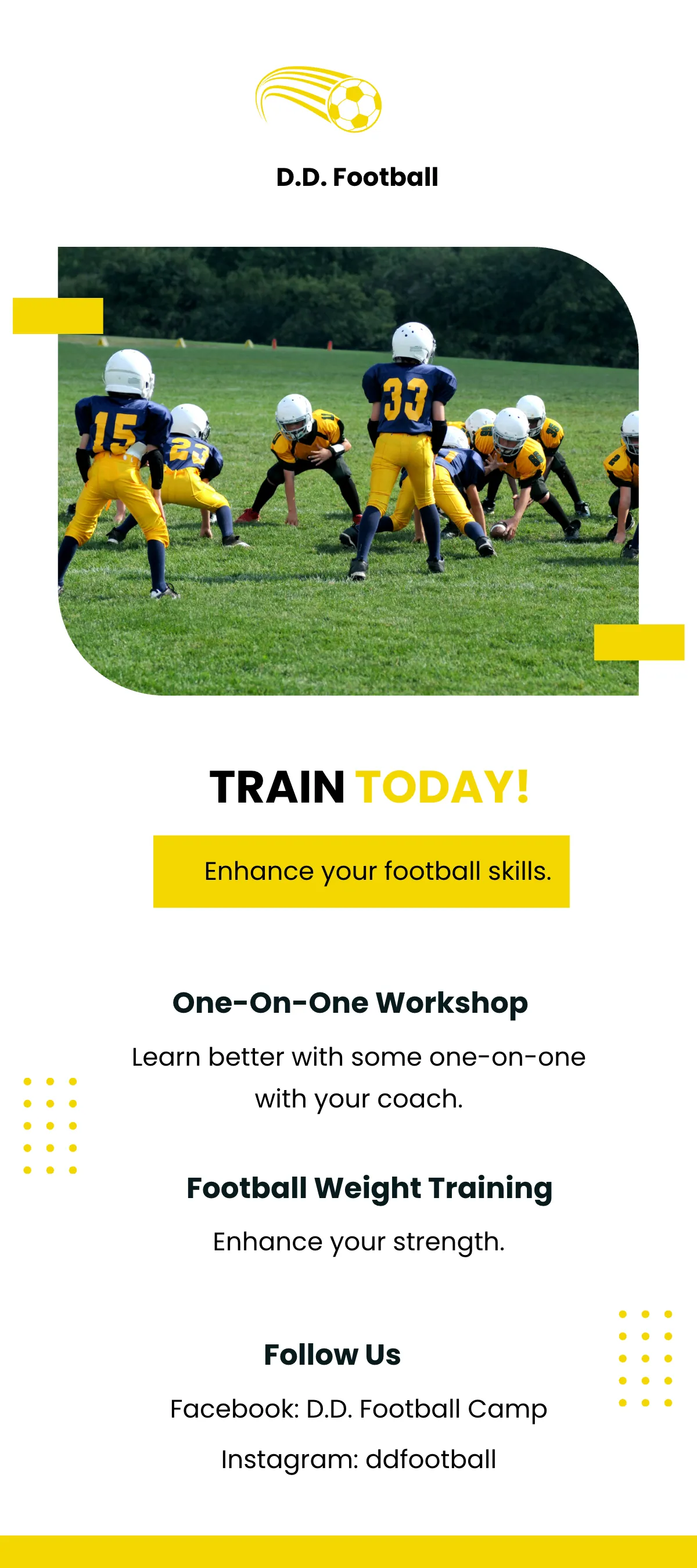 D.D. Football

15

23

33

TRAIN TODAY!

Enhance your football skills.

One-On-One Workshop

Learn better with some one-on-one with your coach.

Football Weight Training

Enhance your strength.

Follow Us

Facebook: D.D. Football Camp

Instagram: ddfootball